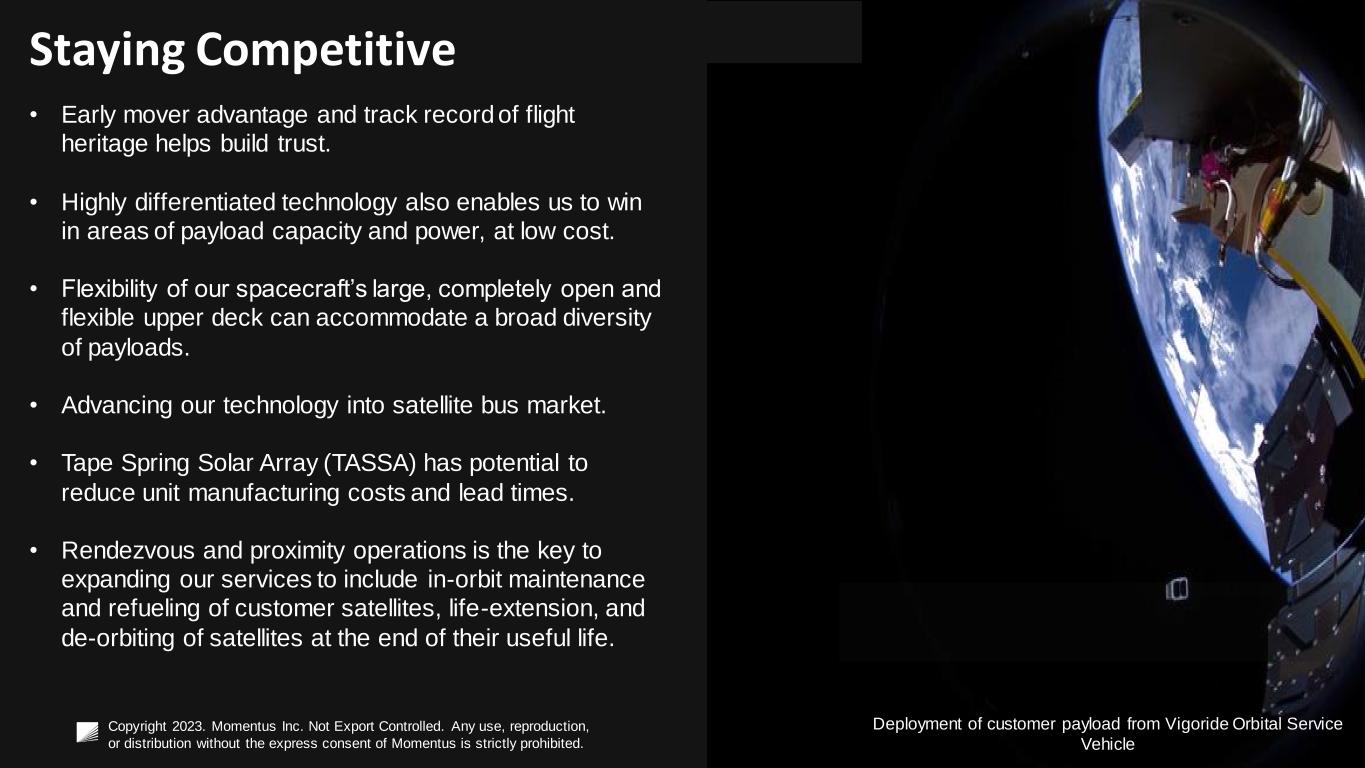 Staying Competitive

• Early mover advantage and track record of flight heritage helps build trust.

• Highly differentiated technology also enables us to win in areas of payload capacity and power, at low cost.

• Flexibility of our spacecraft's large, completely open and flexible upper deck can accommodate a broad diversity of payloads.

• Advancing our technology into satellite bus market.

• Tape Spring Solar Array (TASSA) has potential to reduce unit manufacturing costs and lead times.

• Rendezvous and proximity operations is the key to expanding our services to include in-orbit maintenance and refueling of customer satellites, life-extension, and de-orbiting of satellites at the end of their useful life.

Copyright 2023. Momentus Inc. Not Export Controlled. Any use, reproduction, or distribution without the express consent of Momentus is strictly prohibited.

Deployment of customer payload from Vigoride Orbital Service Vehicle